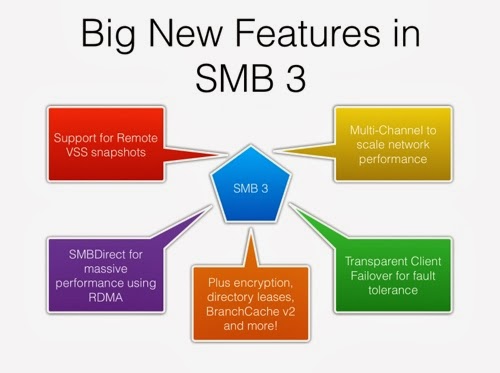 Big New Features in SMB 3

Support for Remote VSS snapshots

Multi-Channel to scale network performance

SMB 3

SMBDirect for massive performance using RDMA

Plus encryption, directory leases, BranchCache v2 and more!

Transparent Client Failover for fault tolerance